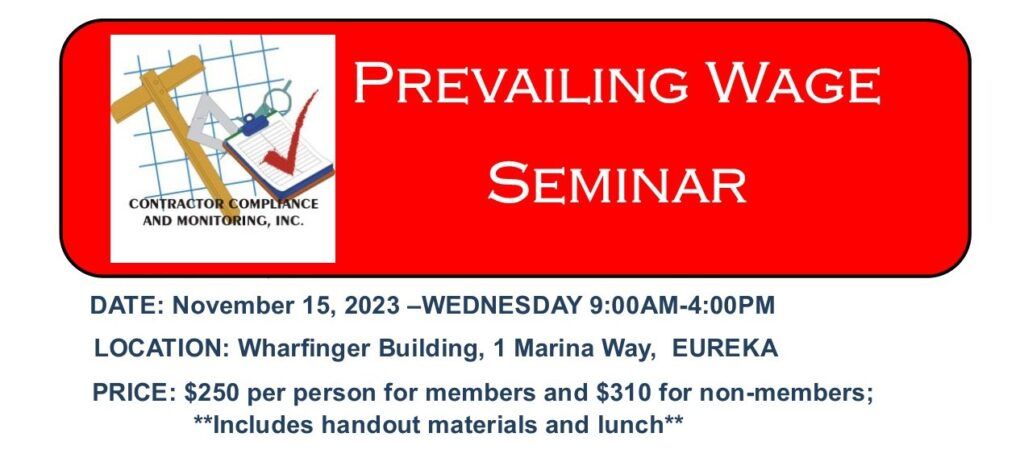 CONTRACTOR COMPLIANCE AND MONITORING, INC.

PREVAILING WAGE SEMINAR

DATE: November 15, 2023 –WEDNESDAY 9:00AM-4:00PM

LOCATION: Wharfinger Building, 1 Marina Way, EUREKA

PRICE: $250 per person for members and $310 for non-members; **Includes handout materials and lunch**